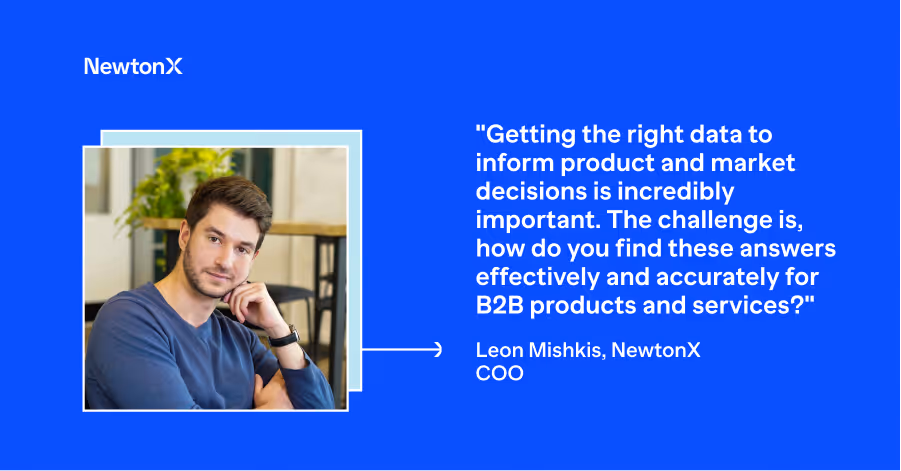 NewtonX

"Getting the right data to inform product and market decisions is incredibly important. The challenge is, how do you find these answers effectively and accurately for B2B products and services?"

Leon Mishkis, NewtonX
COO